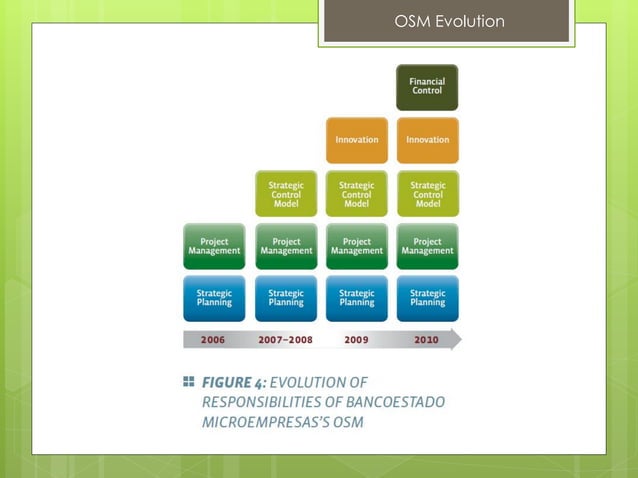 OSM Evolution

Financial Control

Innovation

Innovation

Strategic Control Model

Strategic Control Model

Strategic Control Model

Project Management

Project Management

Project Management

Project Management

Strategic Planning

Strategic Planning

Strategic Planning

Strategic Planning

2006

2007–2008

2009

2010

FIGURE 4: EVOLUTION OF RESPONSIBILITIES OF BANCOESTADO MICROEMPRESAS'S OSM